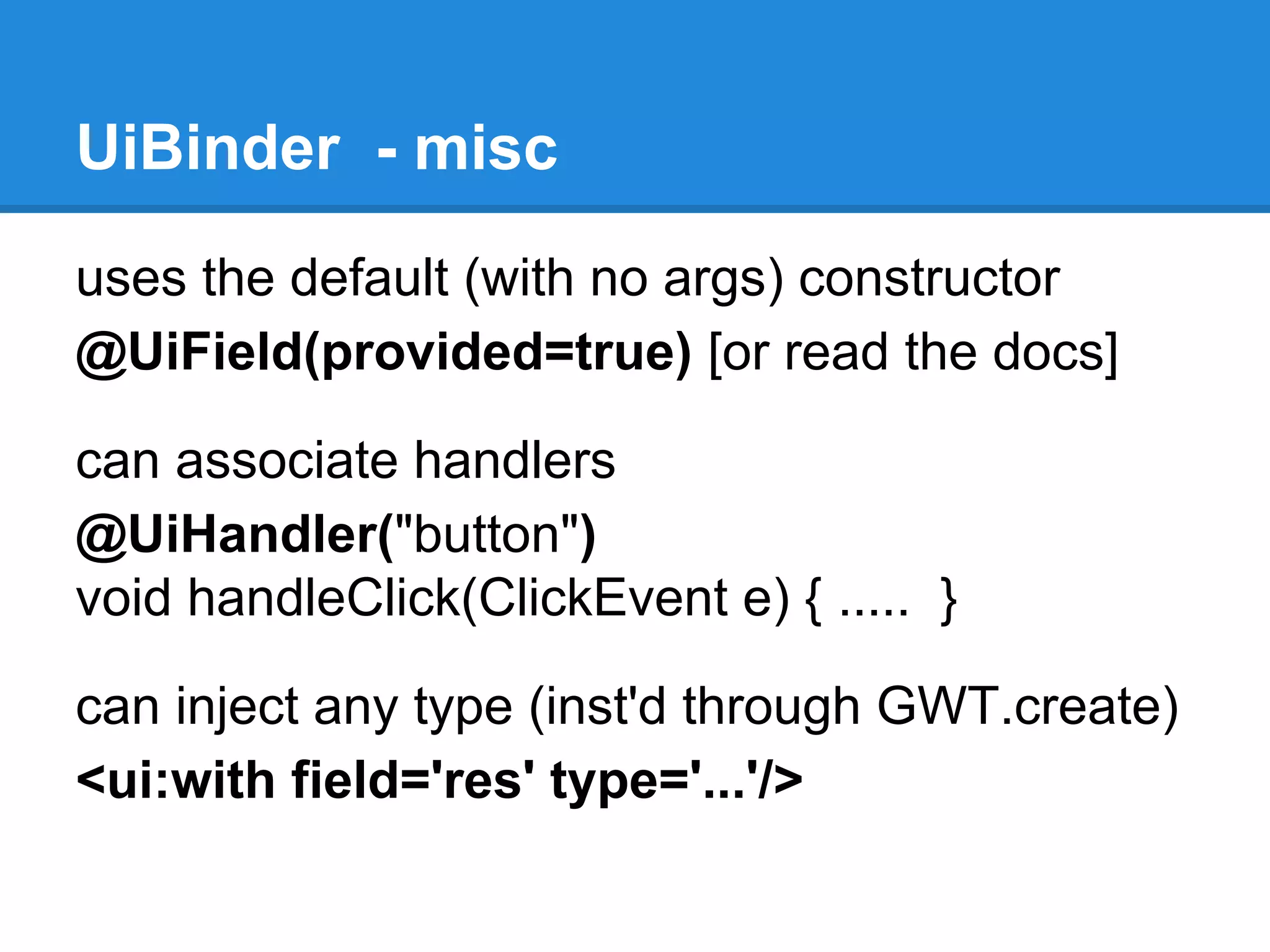 UiBinder - misc

uses the default (with no args) constructor
@UiField(provided=true) [or read the docs]

can associate handlers
@UiHandler("button")
void handleClick(ClickEvent e) { ..... }

can inject any type (inst'd through GWT.create)
<ui:with field='res' type='...'/>